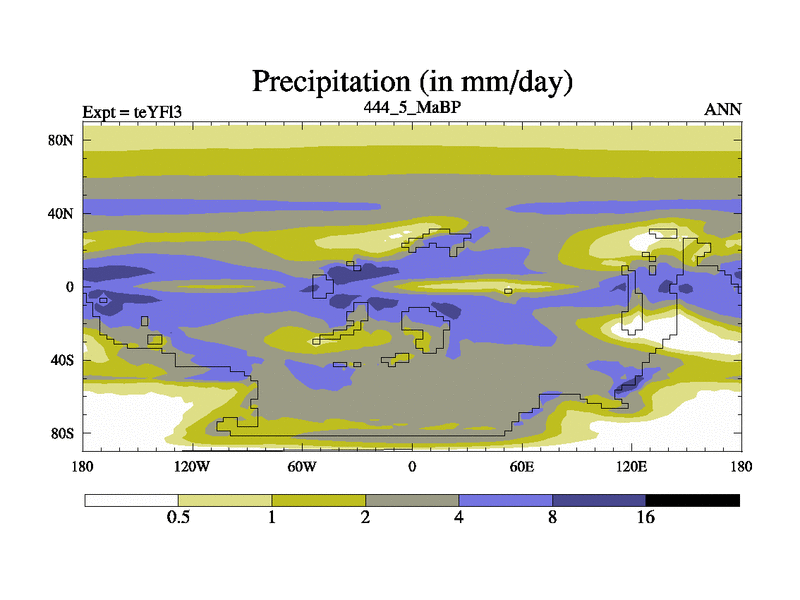 Precipitation (in mm/day)

Expt = teYFl3

444_5_MaBP

ANN

80N
40N
0
40S
80S

180
120W
60W
0
60E
120E
180

0.5
1
2
4
8
16